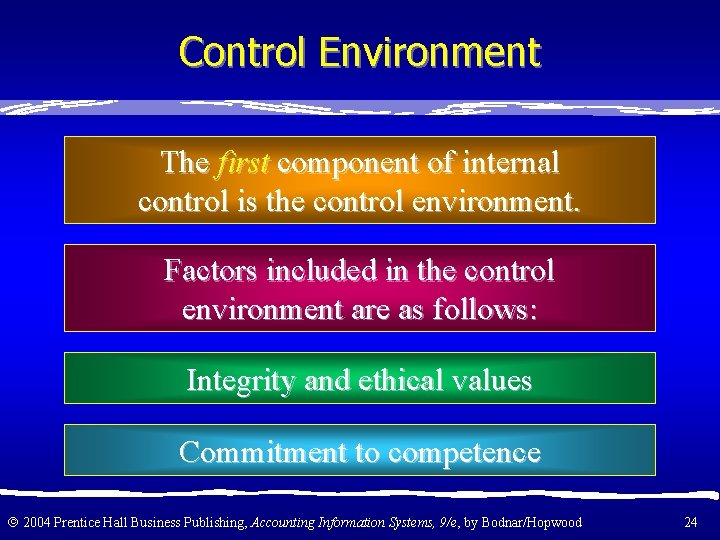 Control Environment

The first component of internal control is the control environment.

Factors included in the control environment are as follows:

Integrity and ethical values

Commitment to competence

© 2004 Prentice Hall Business Publishing, Accounting Information Systems, 9/e, by Bodnar/Hopwood

24